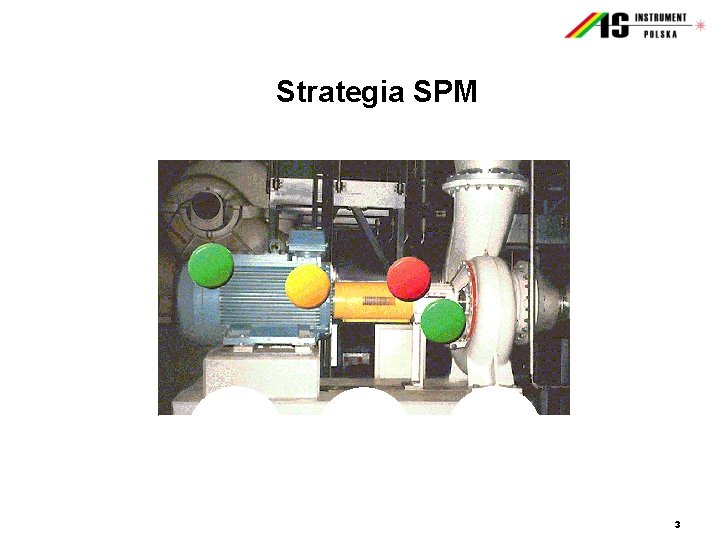 AS INSTRUMENT POLSKA

Strategia SPM

3